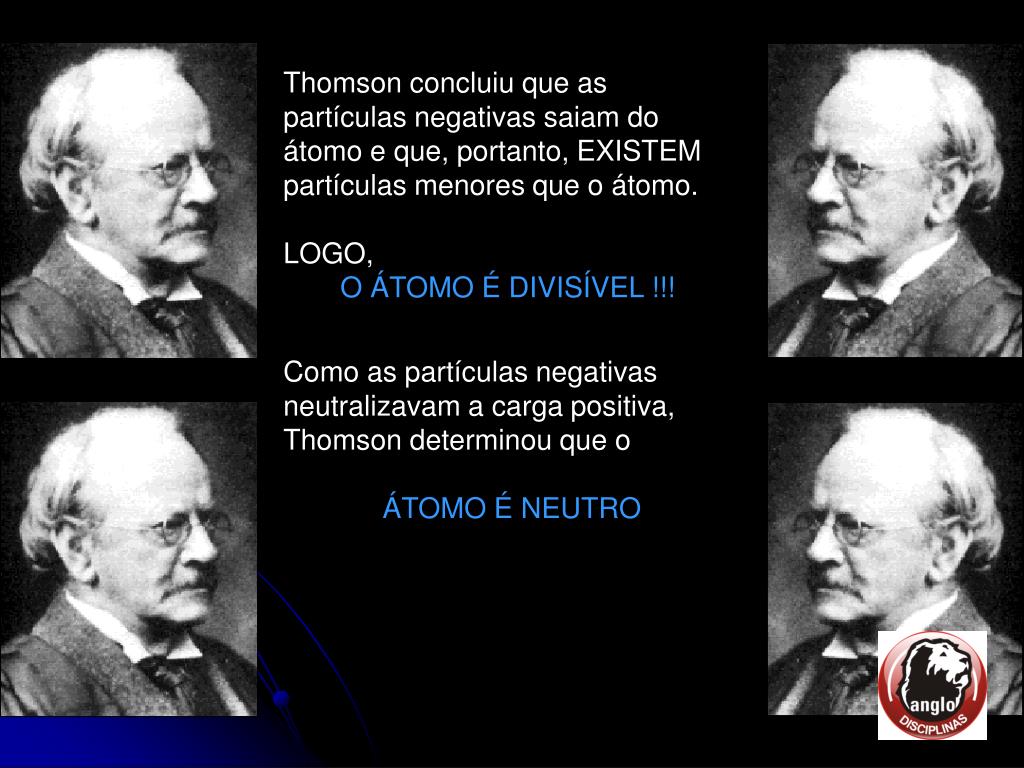 Thomson concluiu que as partículas negativas saiam do átomo e que, portanto, EXISTEM partículas menores que o átomo.

LOGO,
O ÁTOMO É DIVISÍVEL !!!

Como as partículas negativas neutralizavam a carga positiva, Thomson determinou que o

ÁTOMO É NEUTRO

anglo
DISCIPLINAS